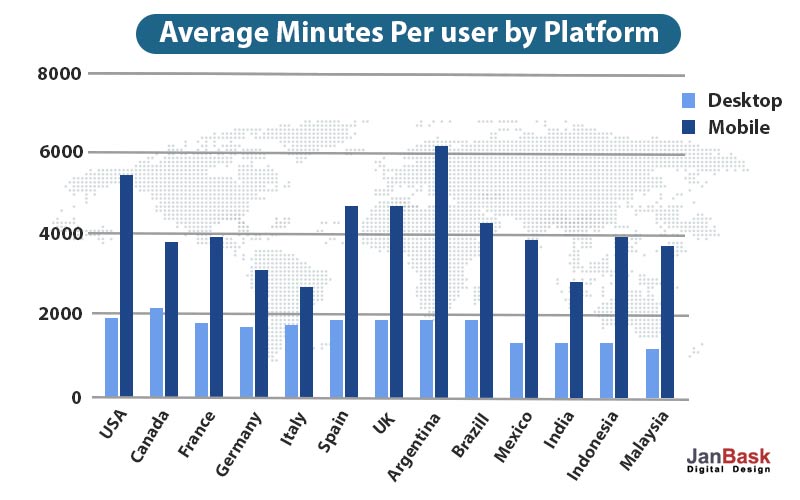 Average Minutes Per user by Platform

8000
6000
4000
2000
0

Desktop
Mobile

USA
Canada
France
Germany
Italy
Spain
UK
Argentina
Brazill
Mexico
India
Indonesia
Malaysia

JanBask
Digital Design